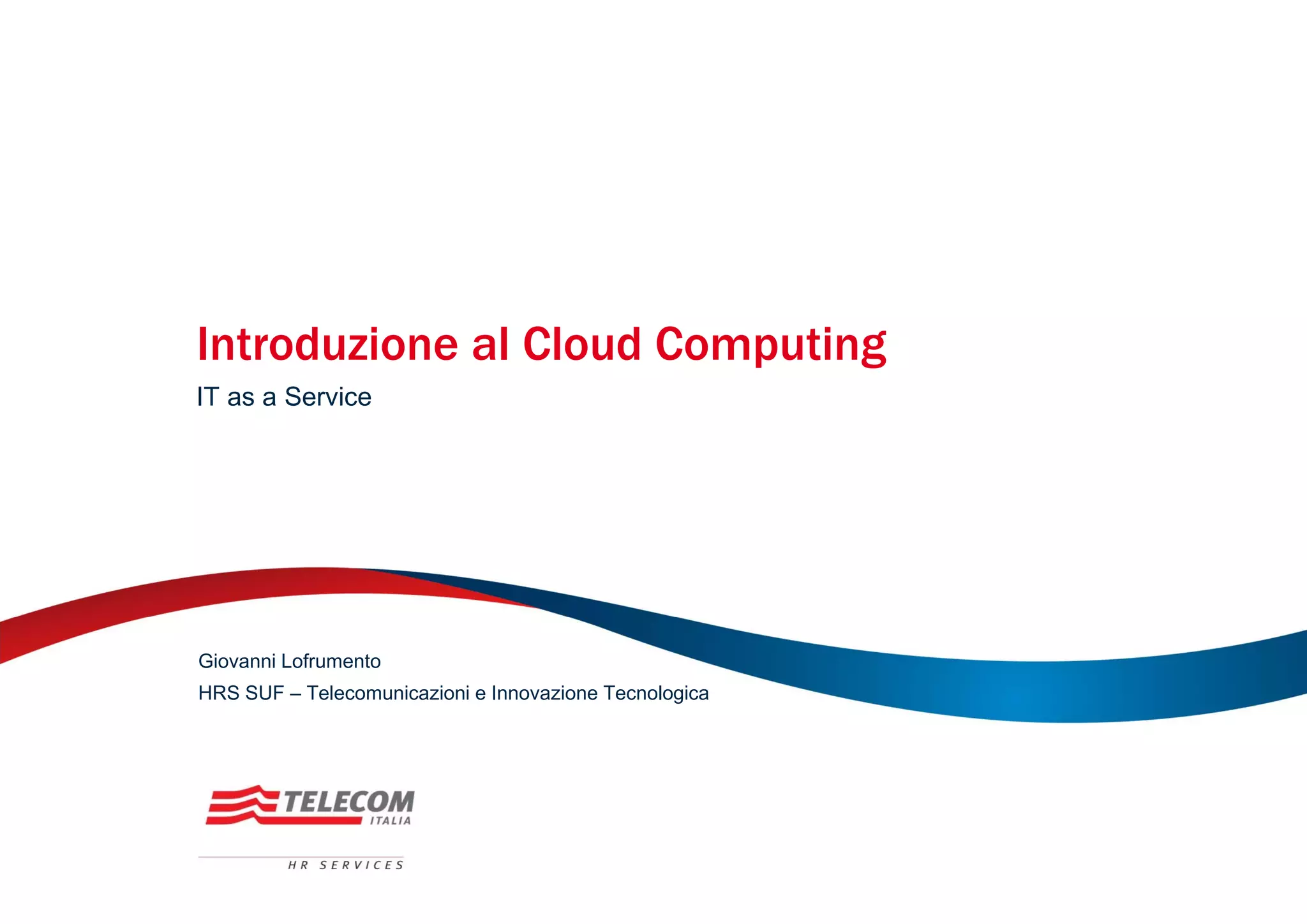 Introduzione al Cloud Computing

IT as a Service

Giovanni Lofrumento

HRS SUF – Telecomunicazioni e Innovazione Tecnologica

TELECOM
ITALIA

HR SERVICES